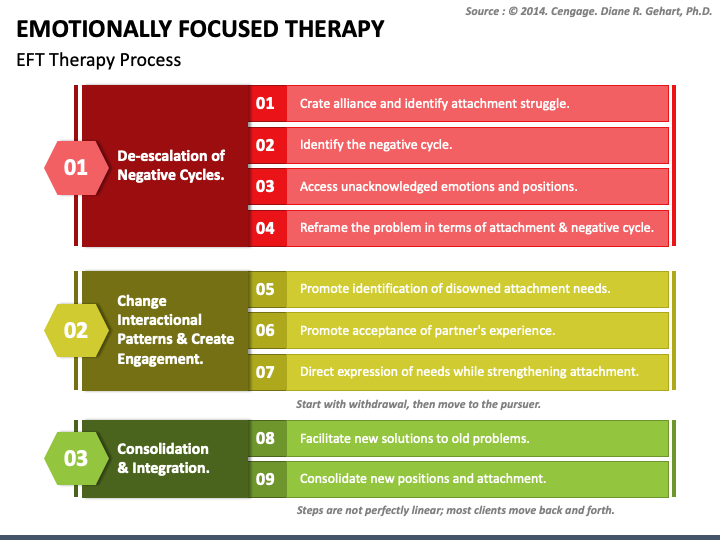 Source : © 2014. Cengage. Diane R. Gehart, Ph.D.

EMOTIONALLY FOCUSED THERAPY

EFT Therapy Process

01 De-escalation of Negative Cycles.

01 Crate alliance and identify attachment struggle.

02 Identify the negative cycle.

03 Access unacknowledged emotions and positions.

04 Reframe the problem in terms of attachment & negative cycle.

02 Change Interactional Patterns & Create Engagement.

05 Promote identification of disowned attachment needs.

06 Promote acceptance of partner's experience.

07 Direct expression of needs while strengthening attachment.

Start with withdrawal, then move to the pursuer.

03 Consolidation & Integration.

08 Facilitate new solutions to old problems.

09 Consolidate new positions and attachment.

Steps are not perfectly linear; most clients move back and forth.